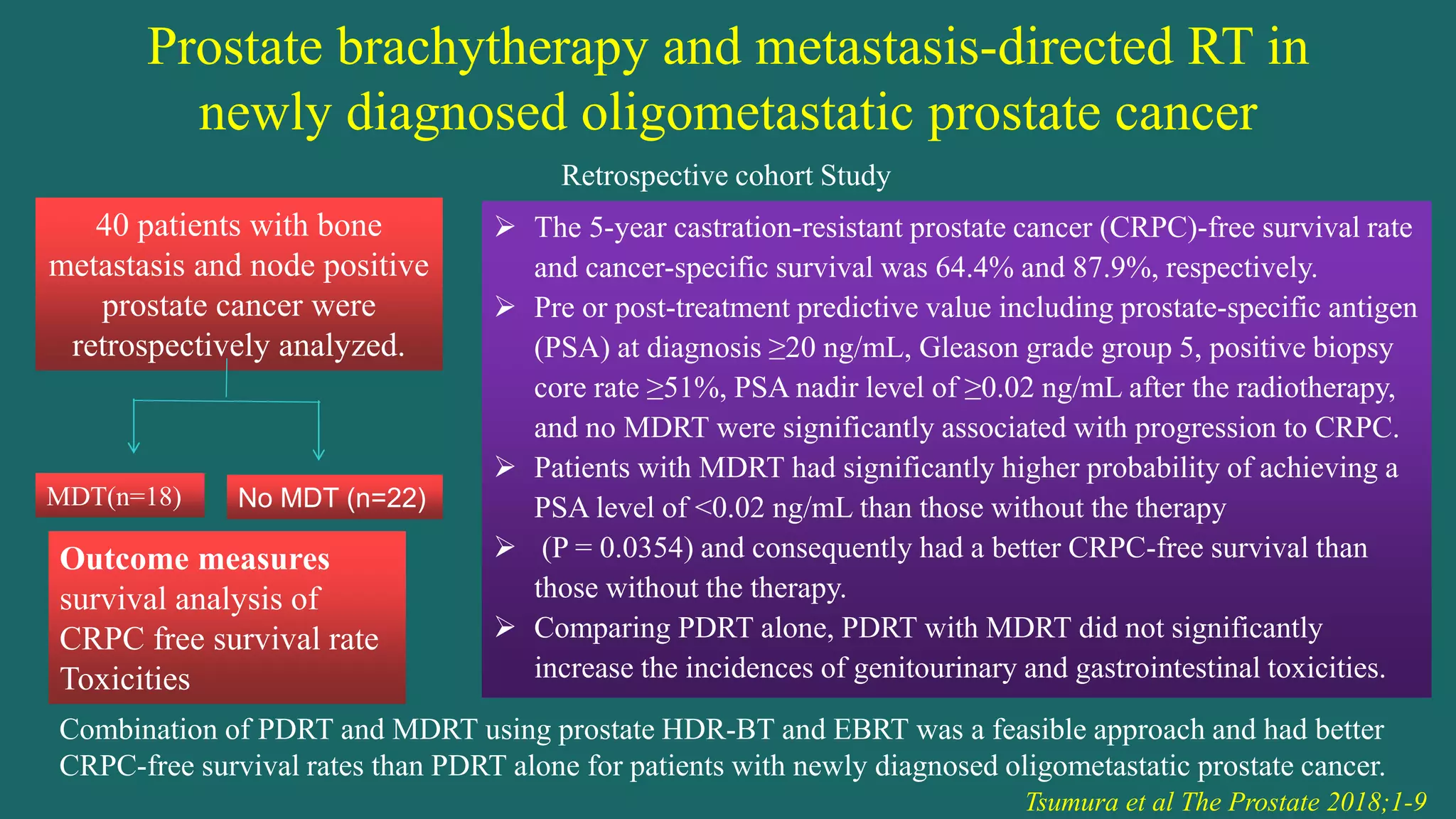 Prostate brachytherapy and metastasis-directed RT in newly diagnosed oligometastatic prostate cancer

Retrospective cohort Study

40 patients with bone metastasis and node positive prostate cancer were retrospectively analyzed.

MDT(n=18)

No MDT (n=22)

**Outcome measures**
survival analysis of
CRPC free survival rate
Toxicities

➢ The 5-year castration-resistant prostate cancer (CRPC)-free survival rate and cancer-specific survival was 64.4% and 87.9%, respectively.
➢ Pre or post-treatment predictive value including prostate-specific antigen (PSA) at diagnosis ≥20 ng/mL, Gleason grade group 5, positive biopsy core rate ≥51%, PSA nadir level of ≥0.02 ng/mL after the radiotherapy, and no MDRT were significantly associated with progression to CRPC.
➢ Patients with MDRT had significantly higher probability of achieving a PSA level of <0.02 ng/mL than those without the therapy
➢ (P = 0.0354) and consequently had a better CRPC-free survival than those without the therapy.
➢ Comparing PDRT alone, PDRT with MDRT did not significantly increase the incidences of genitourinary and gastrointestinal toxicities.

Combination of PDRT and MDRT using prostate HDR-BT and EBRT was a feasible approach and had better CRPC-free survival rates than PDRT alone for patients with newly diagnosed oligometastatic prostate cancer.

Tsumura et al The Prostate 2018;1-9